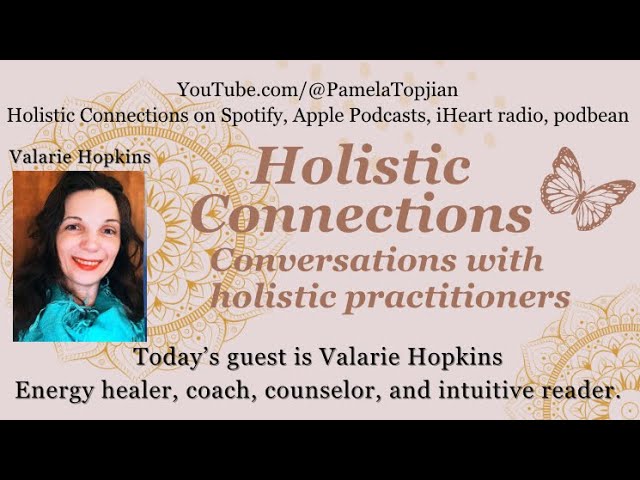 YouTube.com/@PamelaTopjian
Holistic Connections on Spotify, Apple Podcasts, iHeart radio, podbean

Valarie Hopkins

Holistic Connections
Conversations with holistic practitioners

Today's guest is Valarie Hopkins
Energy healer, coach, counselor, and intuitive reader.